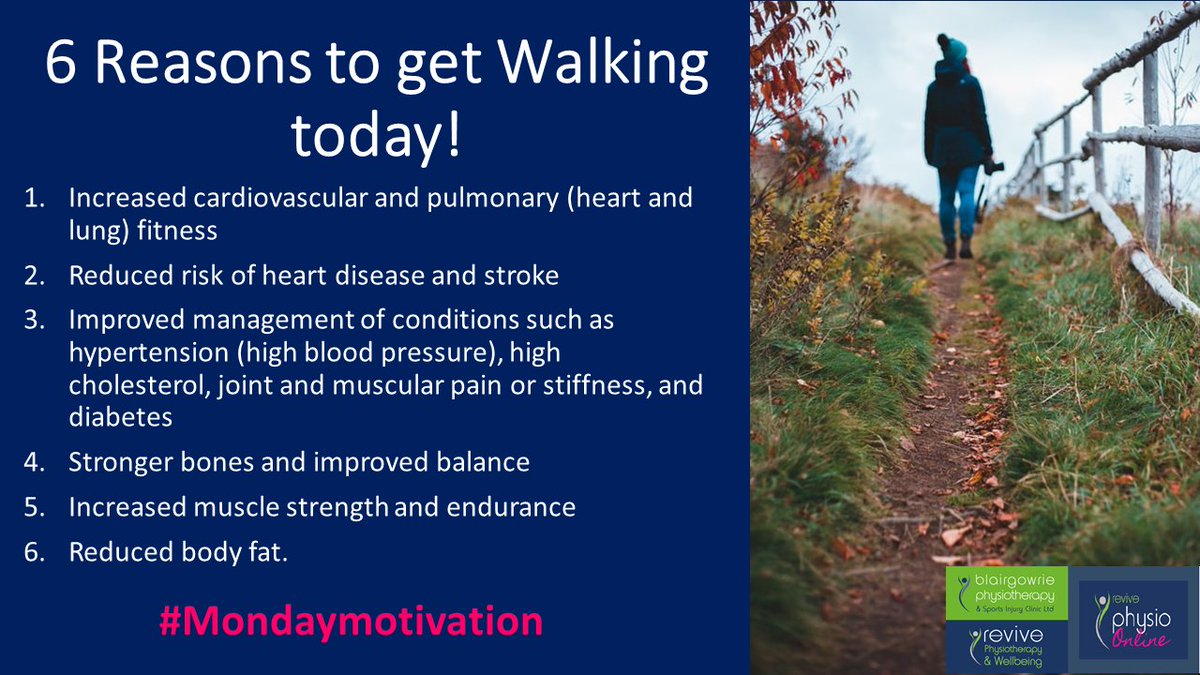 6 Reasons to get Walking today!

1. Increased cardiovascular and pulmonary (heart and lung) fitness
2. Reduced risk of heart disease and stroke
3. Improved management of conditions such as hypertension (high blood pressure), high cholesterol, joint and muscular pain or stiffness, and diabetes
4. Stronger bones and improved balance
5. Increased muscle strength and endurance
6. Reduced body fat.

#Mondaymotivation

blairgowrie physiotherapy & Sports Injury Clinic Ltd

revive Physiotherapy & Wellbeing

revive physio Online